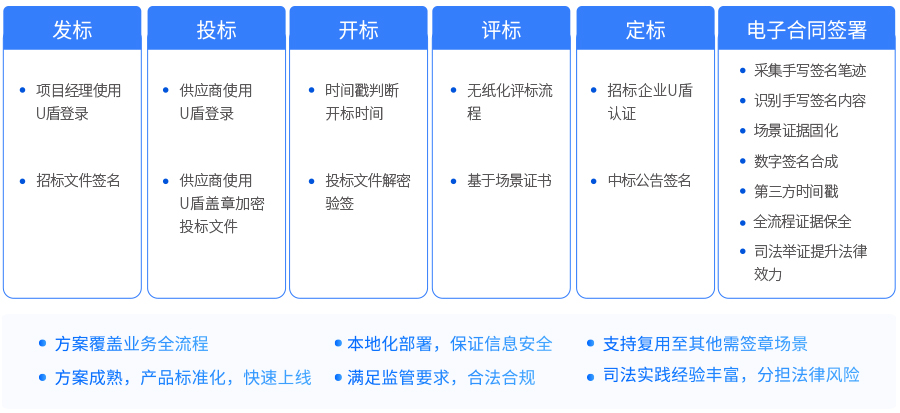 发标

• 项目经理使用U盾登录

• 招标文件签名

投标

• 供应商使用U盾登录

• 供应商使用U盾盖章加密投标文件

开标

• 时间戳判断开标时间

• 投标文件解密验签

评标

• 无纸化评标流程

• 基于场景证书

定标

• 招标企业U盾认证

• 中标公告签名

电子合同签署

• 采集手写签名笔迹
• 识别手写签名内容
• 场景证据固化
• 数字签名合成
• 第三方时间戳
• 全流程证据保全
• 司法举证提升法律效力

• 方案覆盖业务全流程
• 方案成熟，产品标准化，快速上线
• 本地化部署，保证信息安全
• 满足监管要求，合法合规
• 支持复用至其他需签章场景
• 司法实践经验丰富，分担法律风险